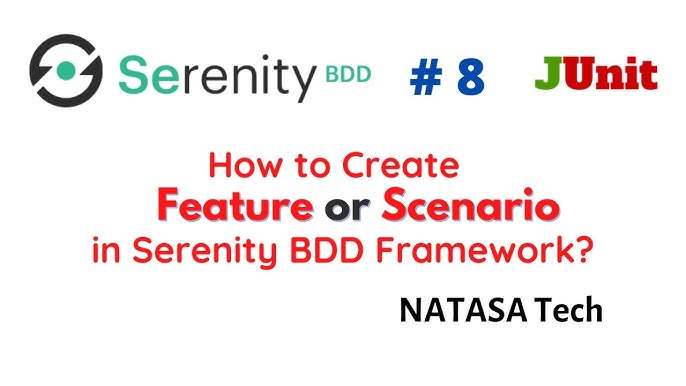 Serenity BDD # 8 JUnit

How to Create
Feature or Scenario
in Serenity BDD Framework?

NATASA Tech